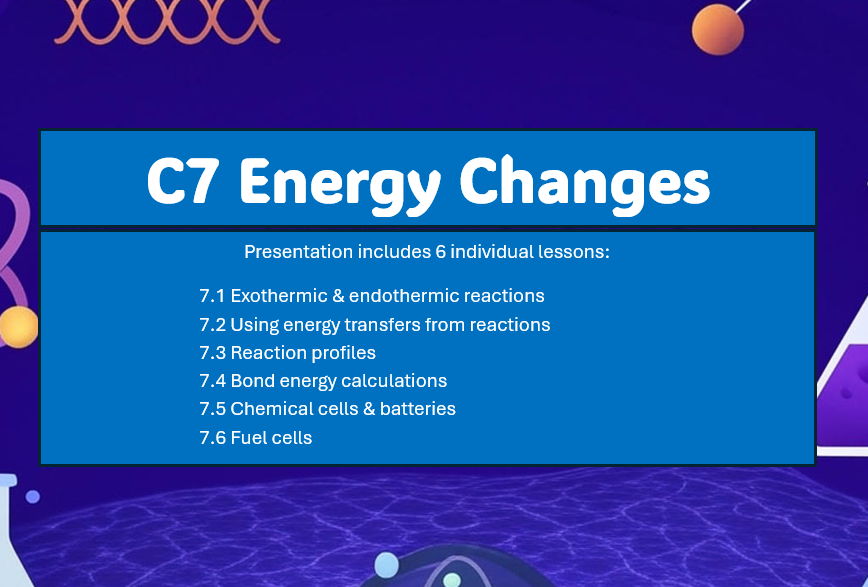 C7 Energy Changes

Presentation includes 6 individual lessons:

7.1 Exothermic & endothermic reactions
7.2 Using energy transfers from reactions
7.3 Reaction profiles
7.4 Bond energy calculations
7.5 Chemical cells & batteries
7.6 Fuel cells